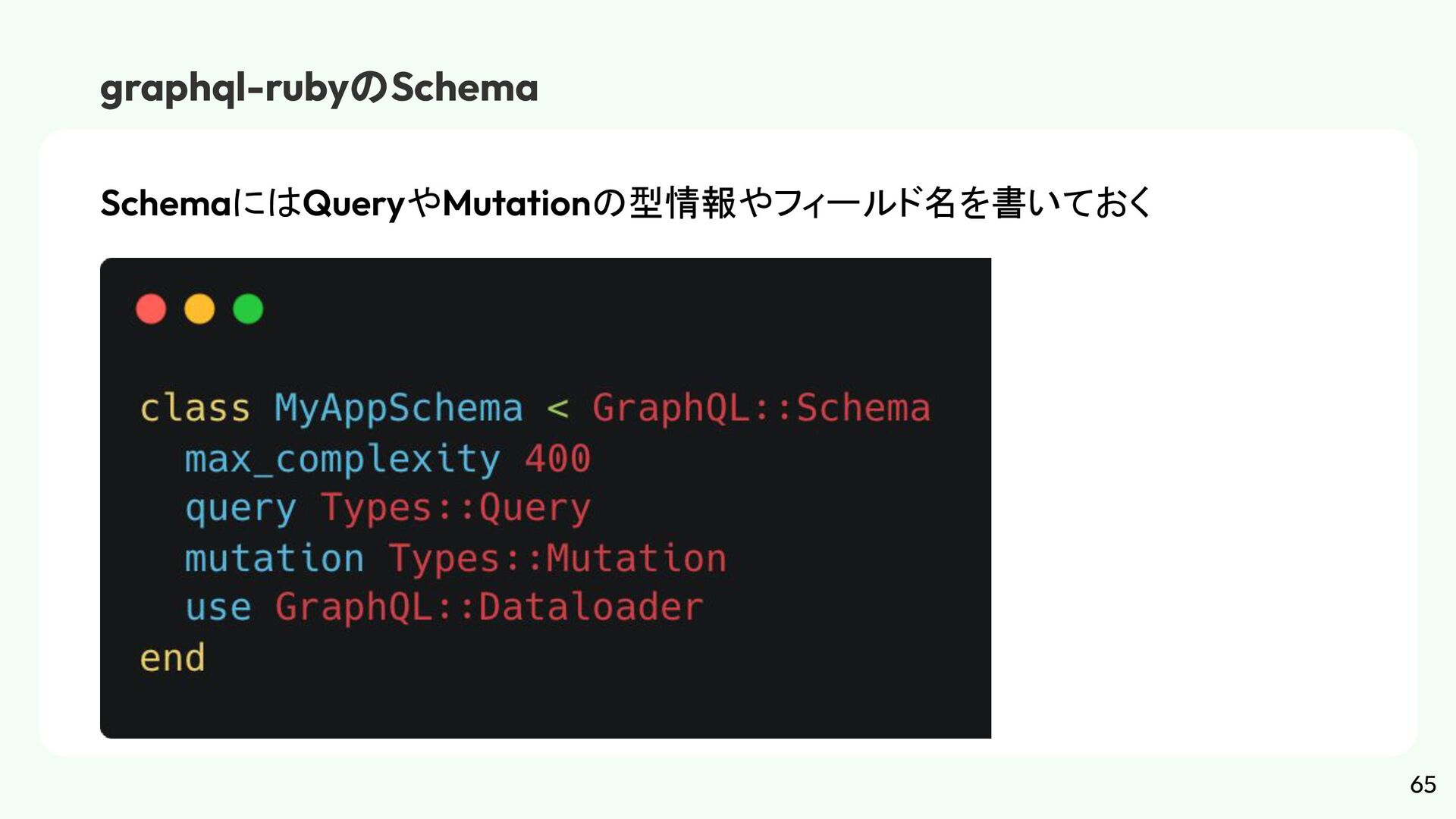 graphql-rubyのSchema

SchemaにはQueryやMutationの型情報やフィールド名を書いておく

class MyAppSchema < GraphQL::Schema
  max_complexity 400
  query Types::Query
  mutation Types::Mutation
  use GraphQL::Dataloader
end

65